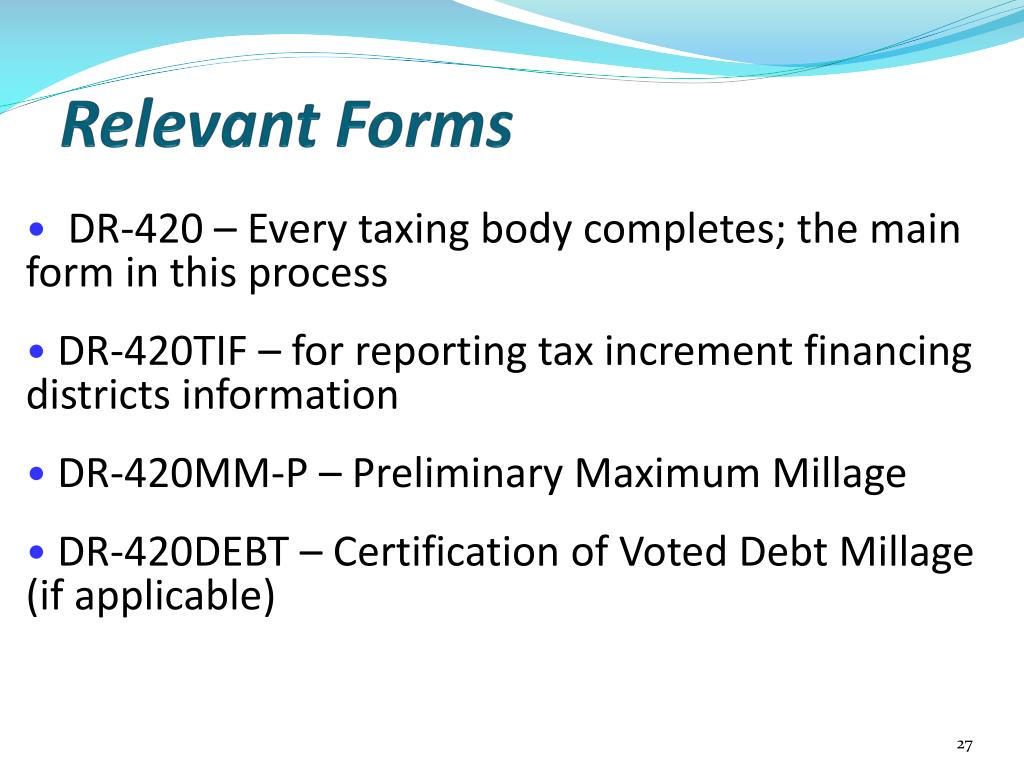 Relevant Forms

• DR-420 – Every taxing body completes; the main form in this process

• DR-420TIF – for reporting tax increment financing districts information

• DR-420MM-P – Preliminary Maximum Millage

• DR-420DEBT – Certification of Voted Debt Millage (if applicable)

27